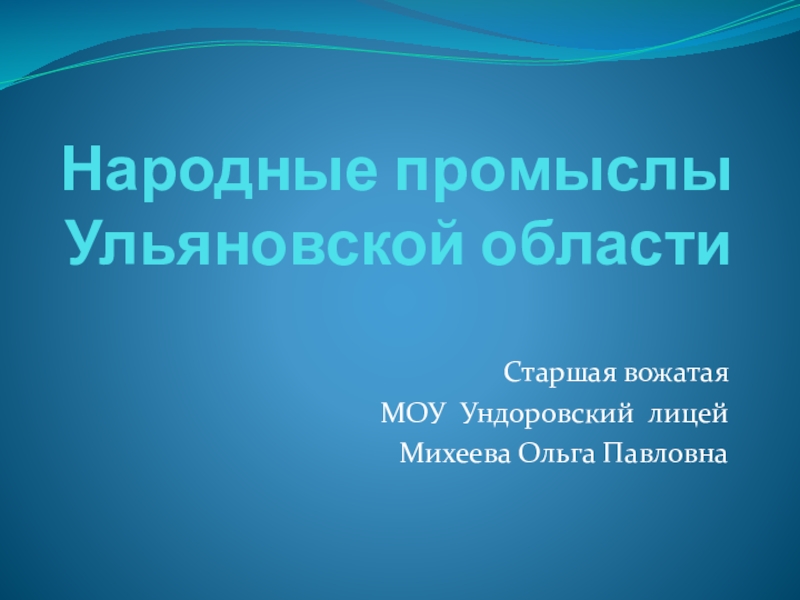 Народные промыслы Ульяновской области

Старшая вожатая
МОУ Ундоровский лицей
Михеева Ольга Павловна